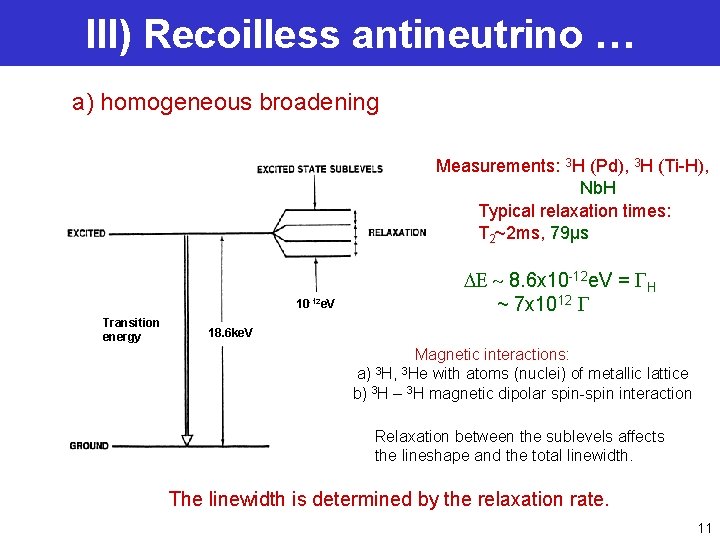 III) Recoilless antineutrino …

a) homogeneous broadening

EXCITED STATE SUBLEVELS

EXCITED

RELAXATION

$10^{-12}$eV

Transition energy

18.6keV

GROUND

Measurements: $^3$H (Pd), $^3$H (Ti-H), NbH
Typical relaxation times:
$T_2$~2ms, 79μs

$\Delta E \sim 8.6 \times 10^{-12}$eV = $\Gamma_H$
~ $7 \times 10^{12}$ $\Gamma$

Magnetic interactions:
a) $^3$H, $^3$He with atoms (nuclei) of metallic lattice
b) $^3$H – $^3$H magnetic dipolar spin-spin interaction

Relaxation between the sublevels affects the lineshape and the total linewidth.

The linewidth is determined by the relaxation rate.

11